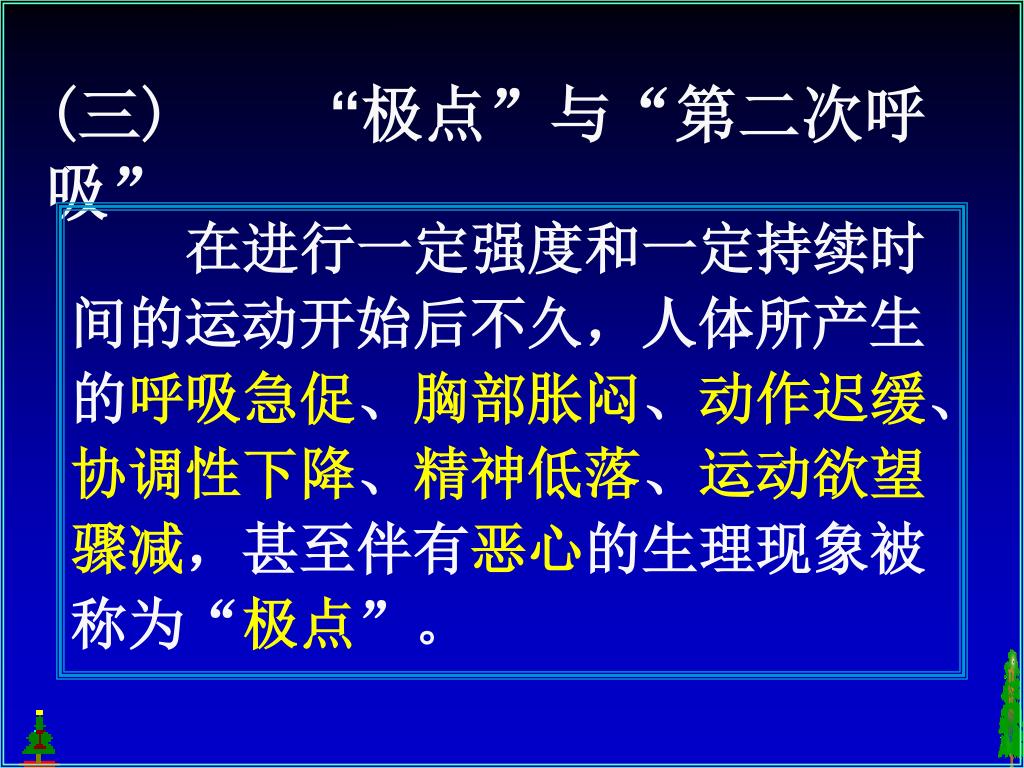 （三）　“极点”与“第二次呼吸”

在进行一定强度和一定持续时间的运动开始后不久，人体所产生的呼吸急促、胸部胀闷、动作迟缓、协调性下降、精神低落、运动欲望骤减，甚至伴有恶心的生理现象被称为“极点”。